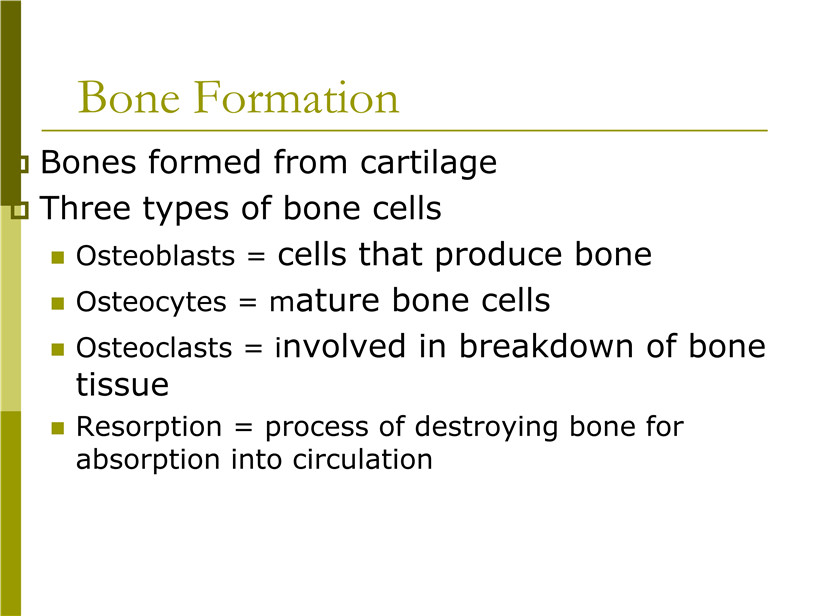 Bone Formation

Bones formed from cartilage

Three types of bone cells

Osteoblasts = cells that produce bone

Osteocytes = mature bone cells

Osteoclasts = involved in breakdown of bone tissue

Resorption = process of destroying bone for absorption into circulation